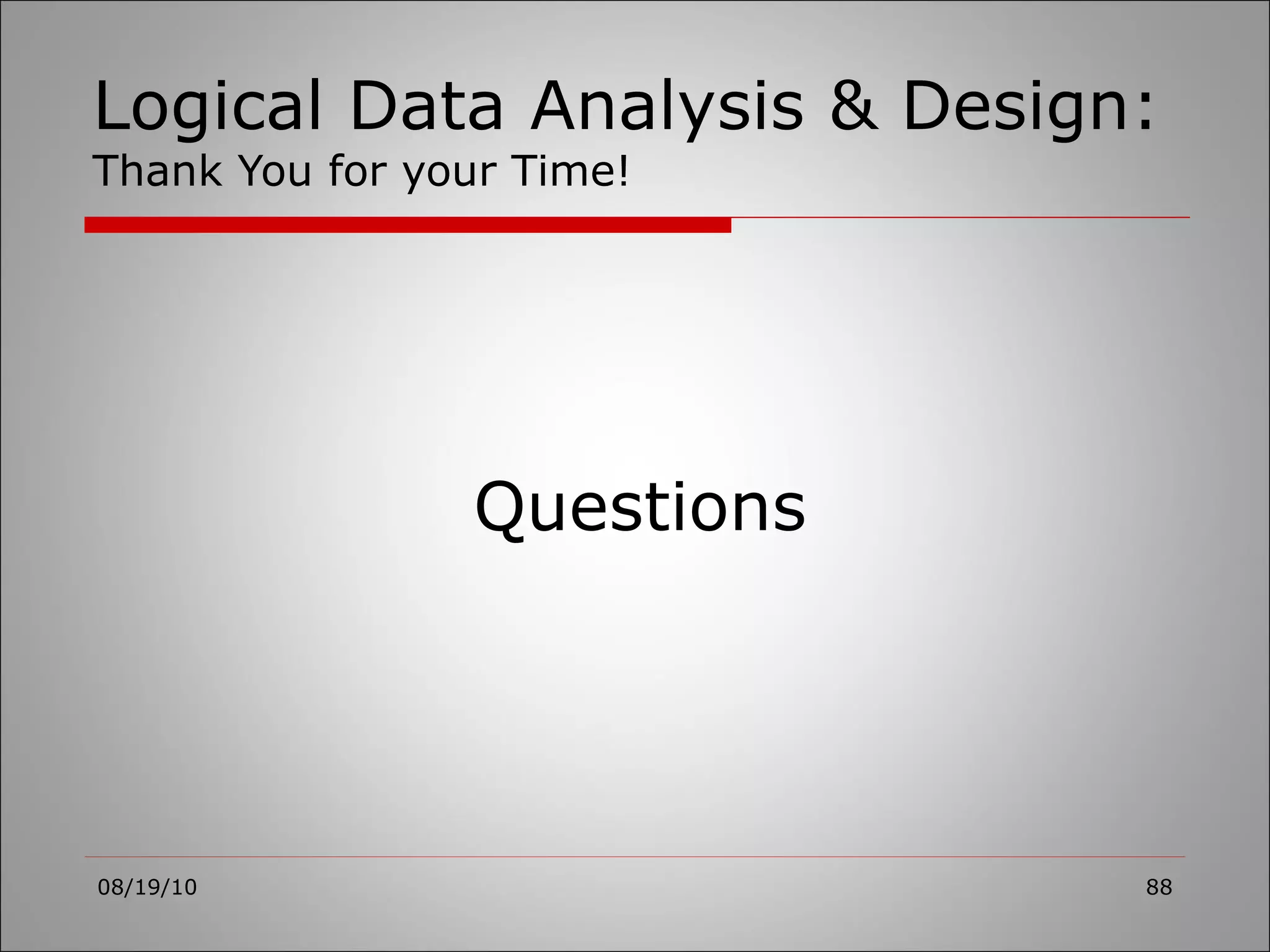 Logical Data Analysis & Design:
Thank You for your Time!

Questions

08/19/10

88